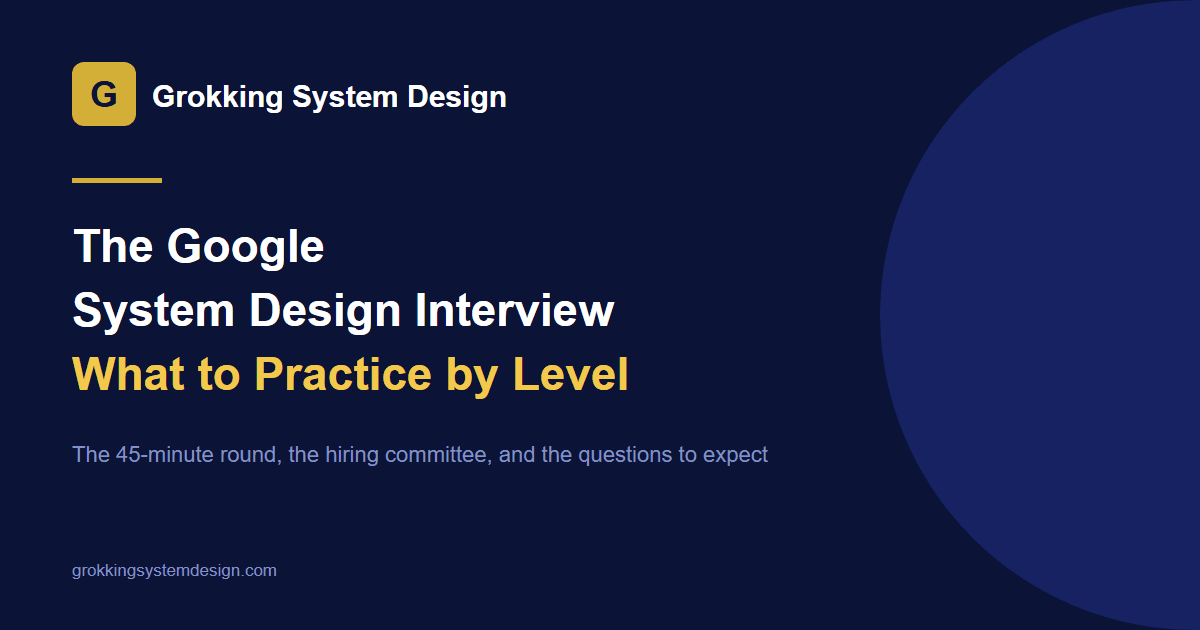 G

Grokking System Design

The Google
System Design Interview
What to Practice by Level

The 45-minute round, the hiring committee, and the questions to expect

grokkingsystemdesign.com